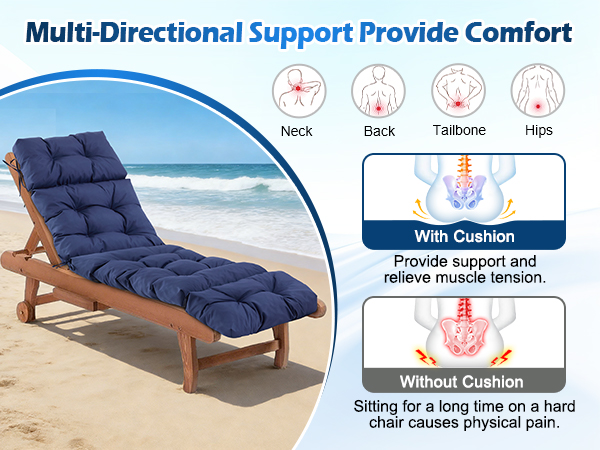 Multi-Directional Support Provide Comfort

Neck

Back

Tailbone

Hips

With Cushion

Provide support and relieve muscle tension.

Without Cushion

Sitting for a long time on a hard chair causes physical pain.